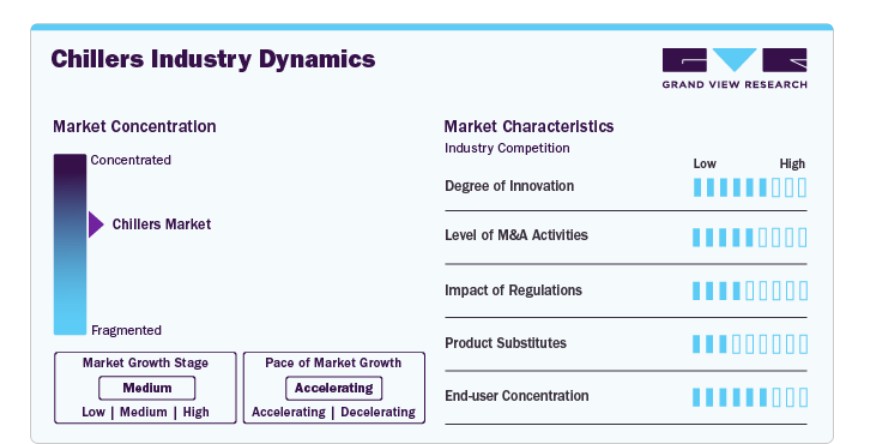 Chillers Industry Dynamics

GRAND VIEW RESEARCH

Market Concentration

Concentrated

Chillers Market

Fragmented

Market Growth Stage

Medium

Low | Medium | High

Pace of Market Growth

Accelerating

Accelerating | Decelerating

Market Characteristics

Industry Competition

Low High

Degree of Innovation

Level of M&A Activities

Impact of Regulations

Product Substitutes

End-user Concentration